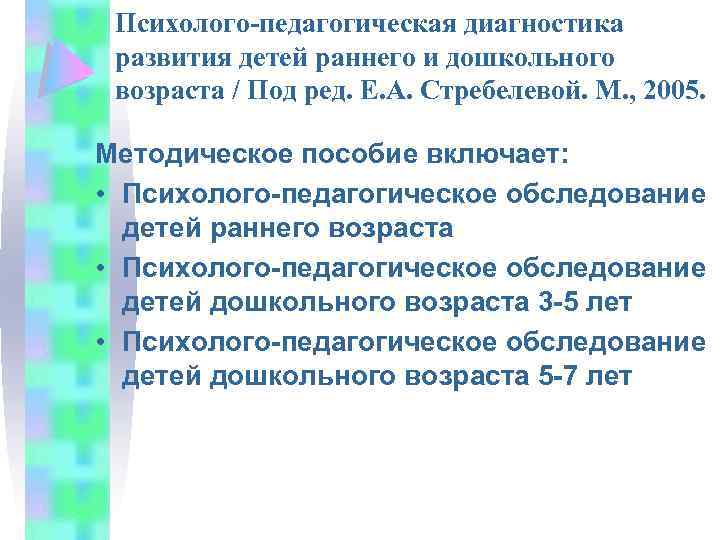 Психолого-педагогическая диагностика развития детей раннего и дошкольного возраста / Под ред. Е.А. Стребелевой. М., 2005.

Методическое пособие включает:

• Психолого-педагогическое обследование детей раннего возраста
• Психолого-педагогическое обследование детей дошкольного возраста 3-5 лет
• Психолого-педагогическое обследование детей дошкольного возраста 5-7 лет